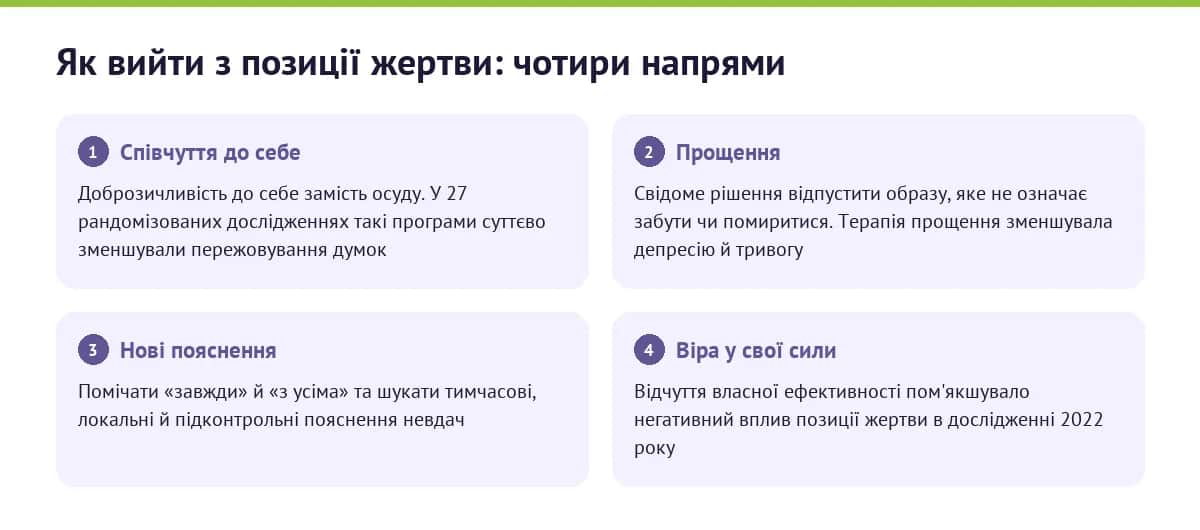 Як вийти з позиції жертви: чотири напрями

1 Співчуття до себе

Доброзичливість до себе замість осуду. У 27 рандомізованих дослідженнях такі програми суттєво зменшували пережовування думок

2 Прощення

Свідоме рішення відпустити образу, яке не означає забути чи помиритися. Терапія прощення зменшувала депресію й тривогу

3 Нові пояснення

Помічати «завжди» й «з усіма» та шукати тимчасові, локальні й підконтрольні пояснення невдач

4 Віра у свої сили

Відчуття власної ефективності пом'якшувало негативний вплив позиції жертви в дослідженні 2022 року